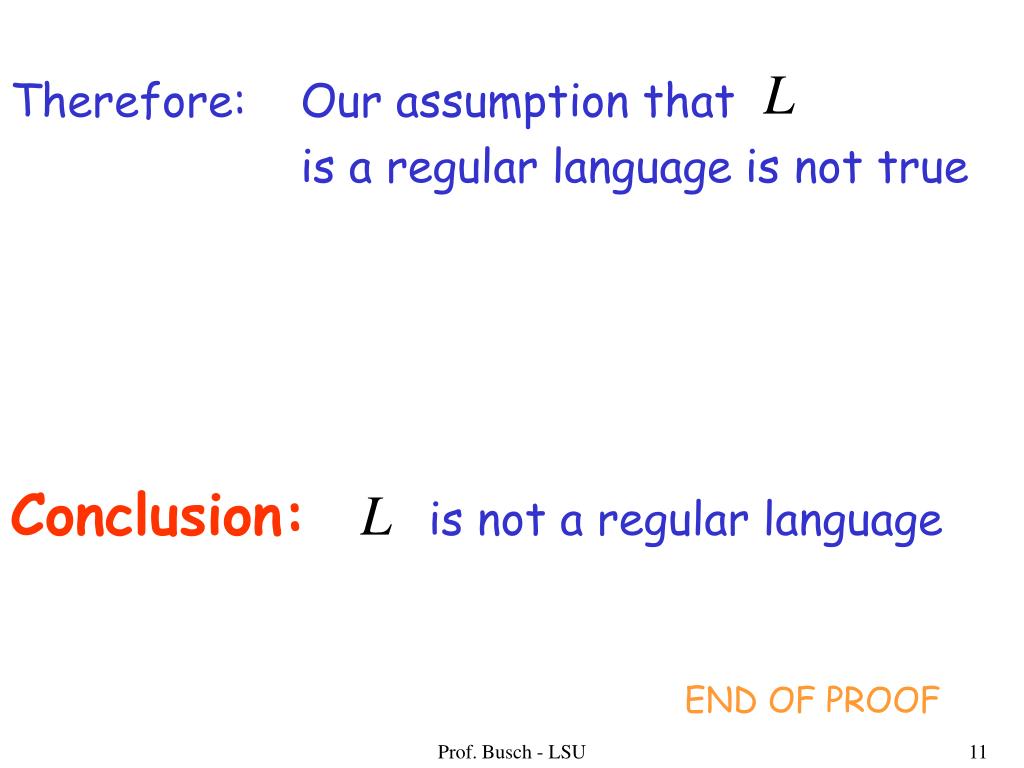 Therefore: Our assumption that $L$ is a regular language is not true

Conclusion: $L$ is not a regular language

END OF PROOF

Prof. Busch - LSU

11